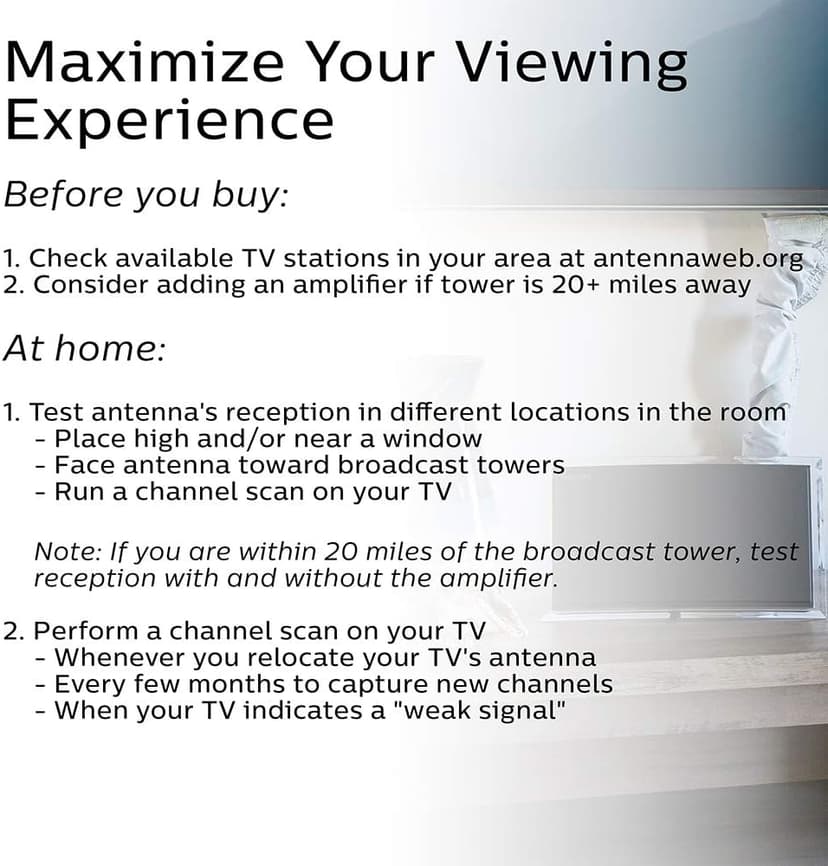 Maximize Your Viewing Experience

Before you buy:

1. Check available TV stations in your area at antennaweb.org
2. Consider adding an amplifier if tower is 20+ miles away

At home:

1. Test antenna's reception in different locations in the room
- Place high and/or near a window
- Face antenna toward broadcast towers
- Run a channel scan on your TV

Note: If you are within 20 miles of the broadcast tower, test reception with and without the amplifier.

2. Perform a channel scan on your TV
- Whenever you relocate your TV's antenna
- Every few months to capture new channels
- When your TV indicates a "weak signal"